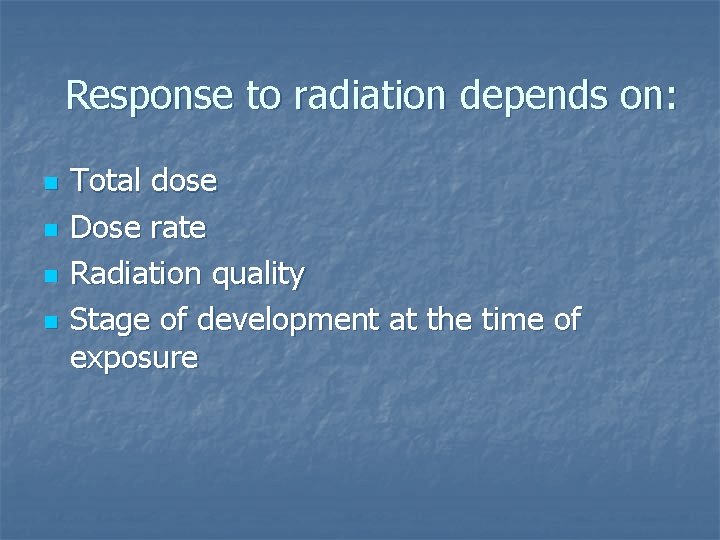 Response to radiation depends on:

- Total dose
- Dose rate
- Radiation quality
- Stage of development at the time of exposure